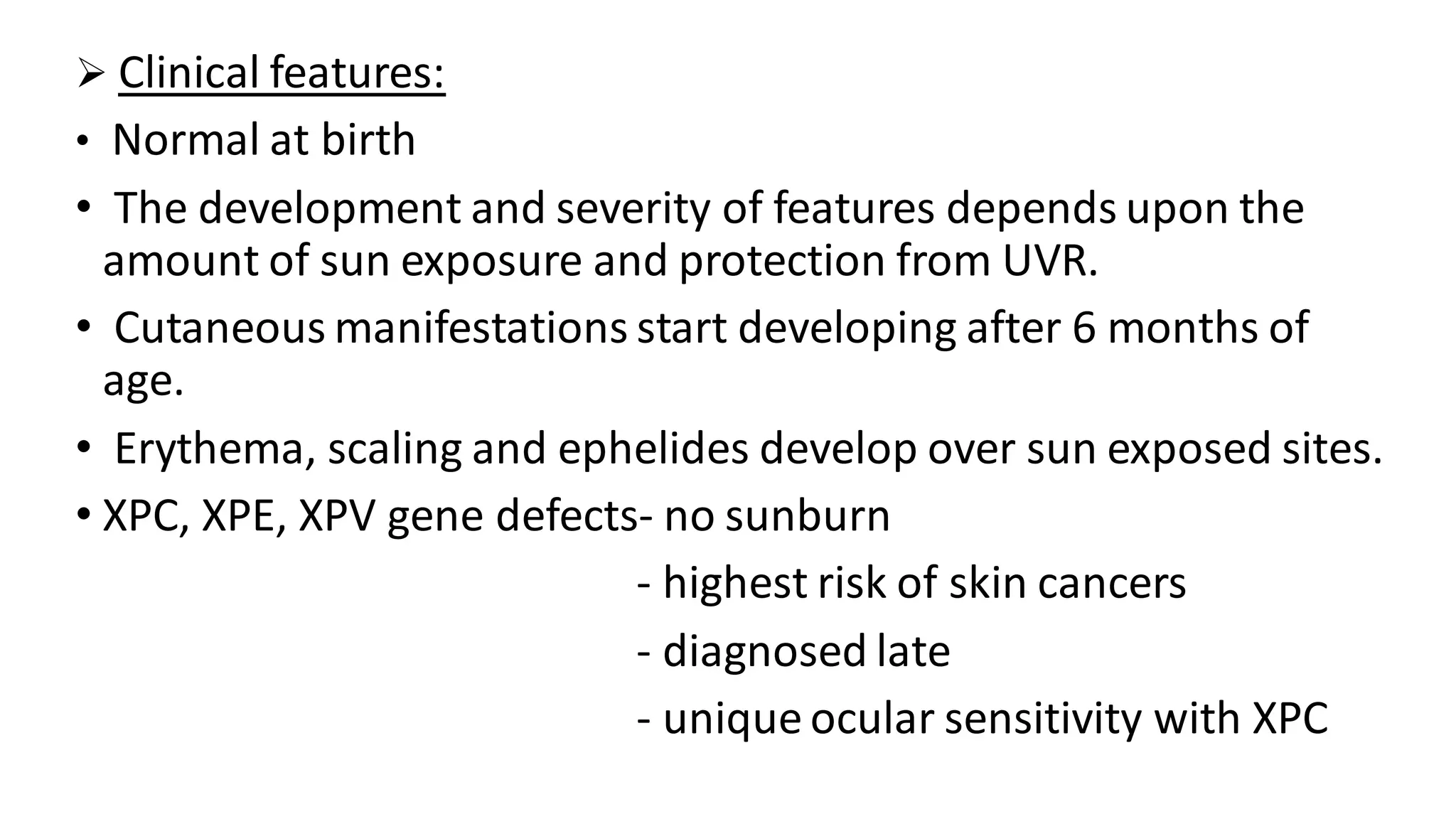 ➢ Clinical features:

• Normal at birth

• The development and severity of features depends upon the amount of sun exposure and protection from UVR.

• Cutaneous manifestations start developing after 6 months of age.

• Erythema, scaling and ephelides develop over sun exposed sites.

• XPC, XPE, XPV gene defects- no sunburn

- highest risk of skin cancers

- diagnosed late

- unique ocular sensitivity with XPC